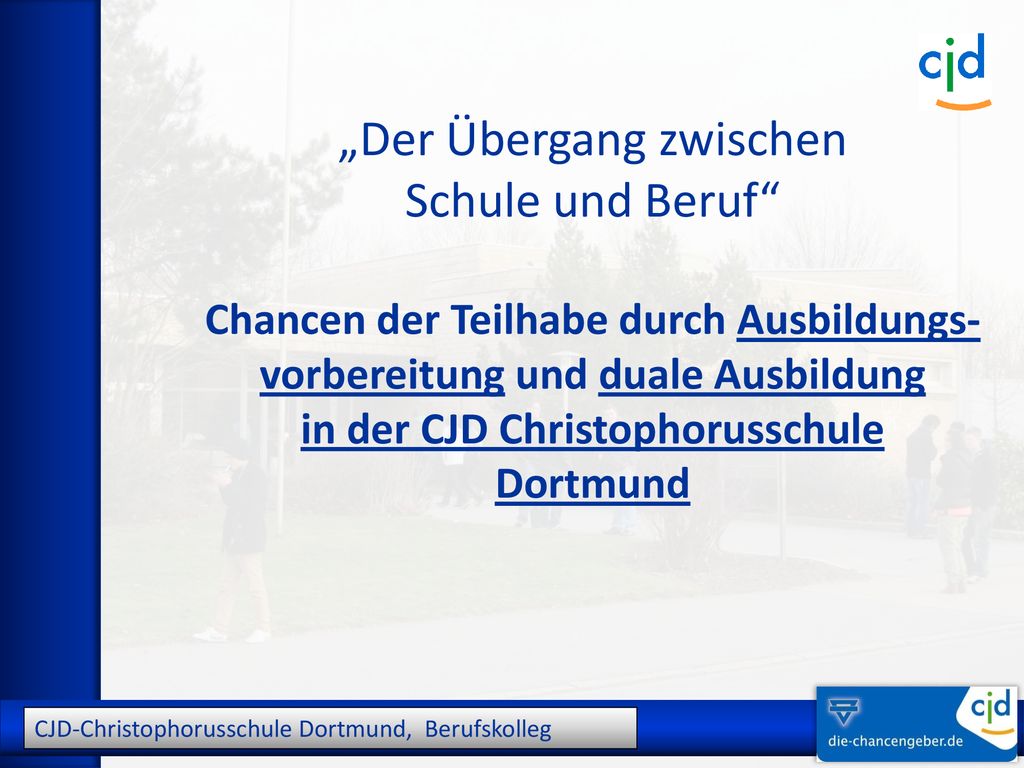 cjd

„Der Übergang zwischen Schule und Beruf“

Chancen der Teilhabe durch Ausbildungsvorbereitung und duale Ausbildung in der CJD Christophorusschule Dortmund

CJD-Christophorusschule Dortmund, Berufskolleg

cjd
die-chancengeber.de